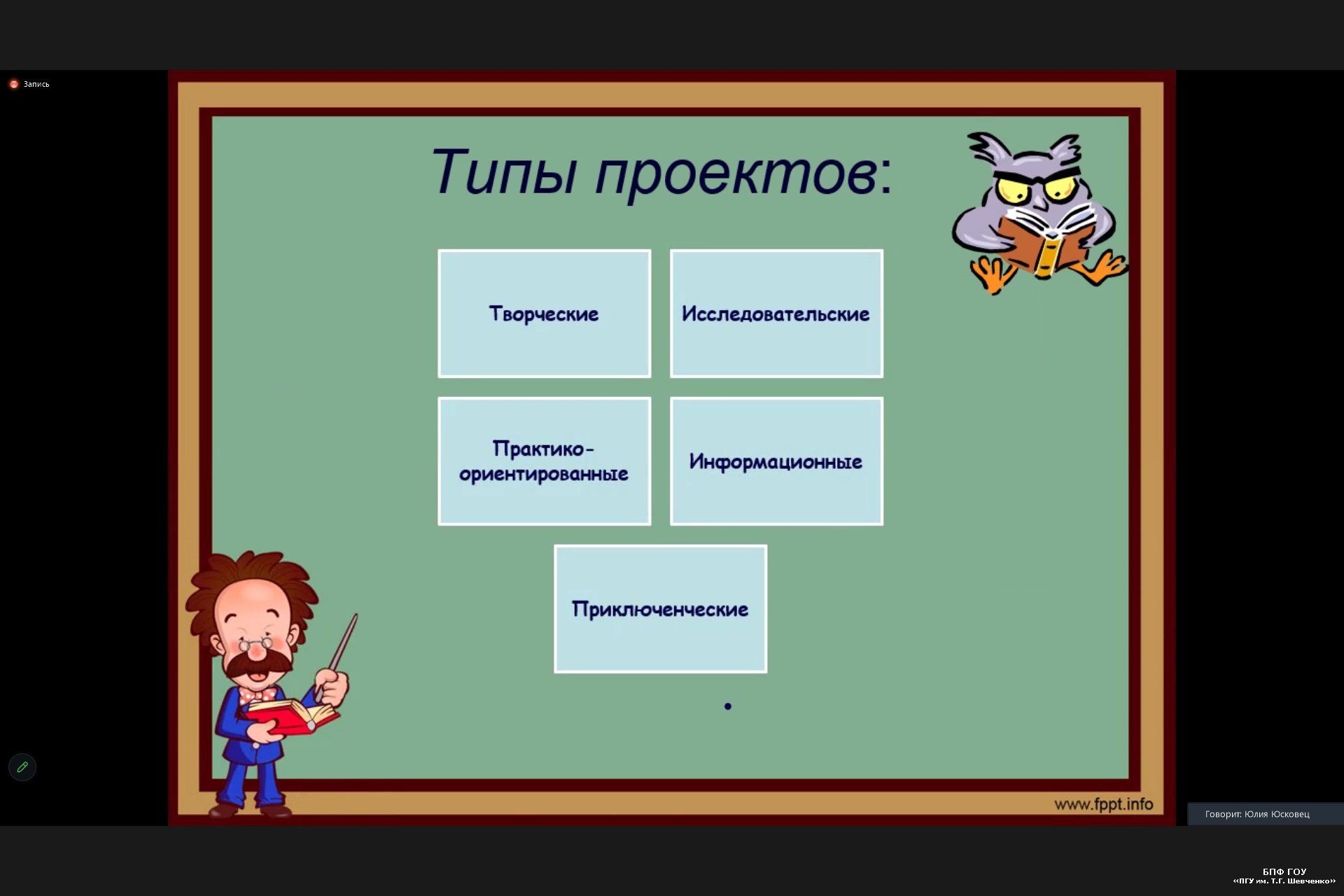 Запись

Типы проектов:

Творческие

Исследовательские

Практико-ориентированные

Информационные

Приключенческие

www.fppt.info

Говорит: Юлия Юсковец

БПФ ГОУ
«ПГУ им. Т.Г. Шевченко»